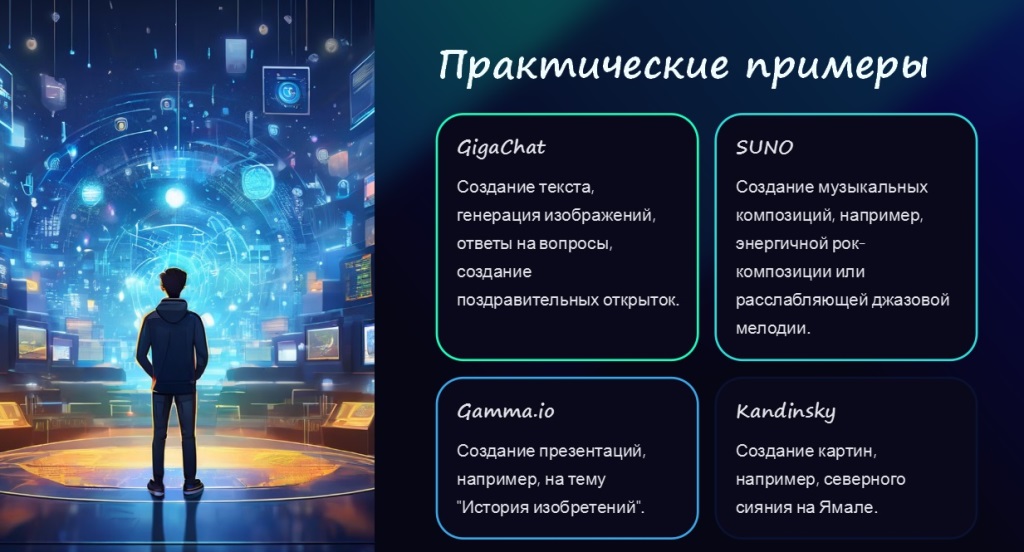 Практические примеры

GigaChat

Создание текста, генерация изображений, ответы на вопросы, создание поздравительных открыток.

SUNO

Создание музыкальных композиций, например, энергичной рок-композиции или расслабляющей джазовой мелодии.

Gamma.io

Создание презентаций, например, на тему "История изобретений".

Kandinsky

Создание картин, например, северного сияния на Ямале.